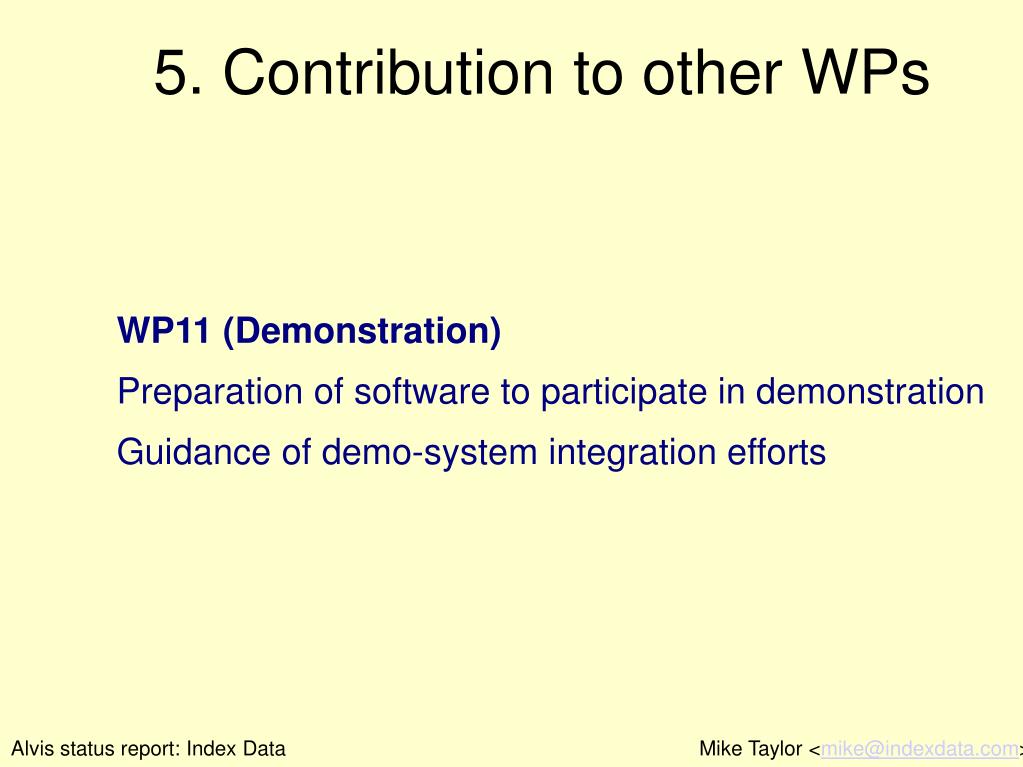 5. Contribution to other WPs

WP11 (Demonstration)

Preparation of software to participate in demonstration

Guidance of demo-system integration efforts

Alvis status report: Index Data

Mike Taylor <mike@indexdata.com>